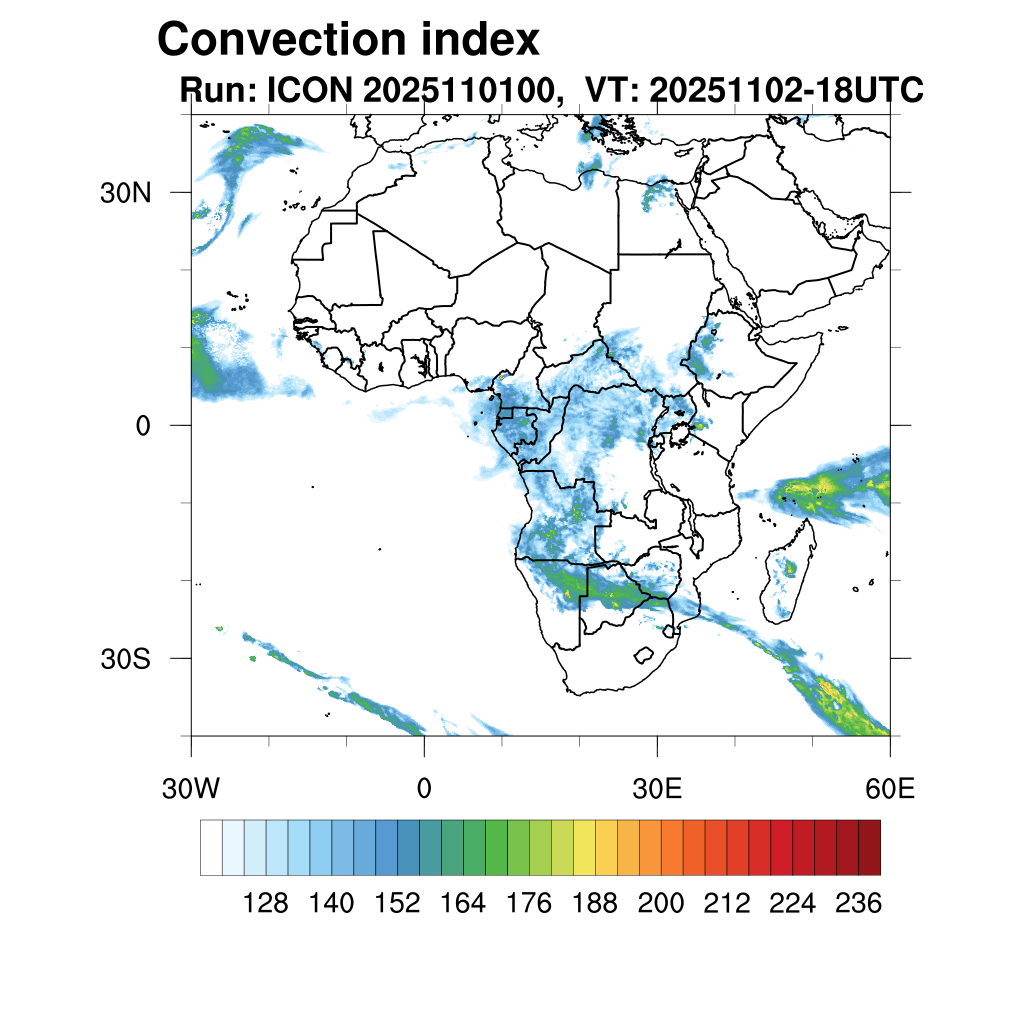 Convection index
Run: ICON 2025110100, VT: 20251102-18UTC

30N
0
30S

30W
0
30E
60E

128 140 152 164 176 188 200 212 224 236